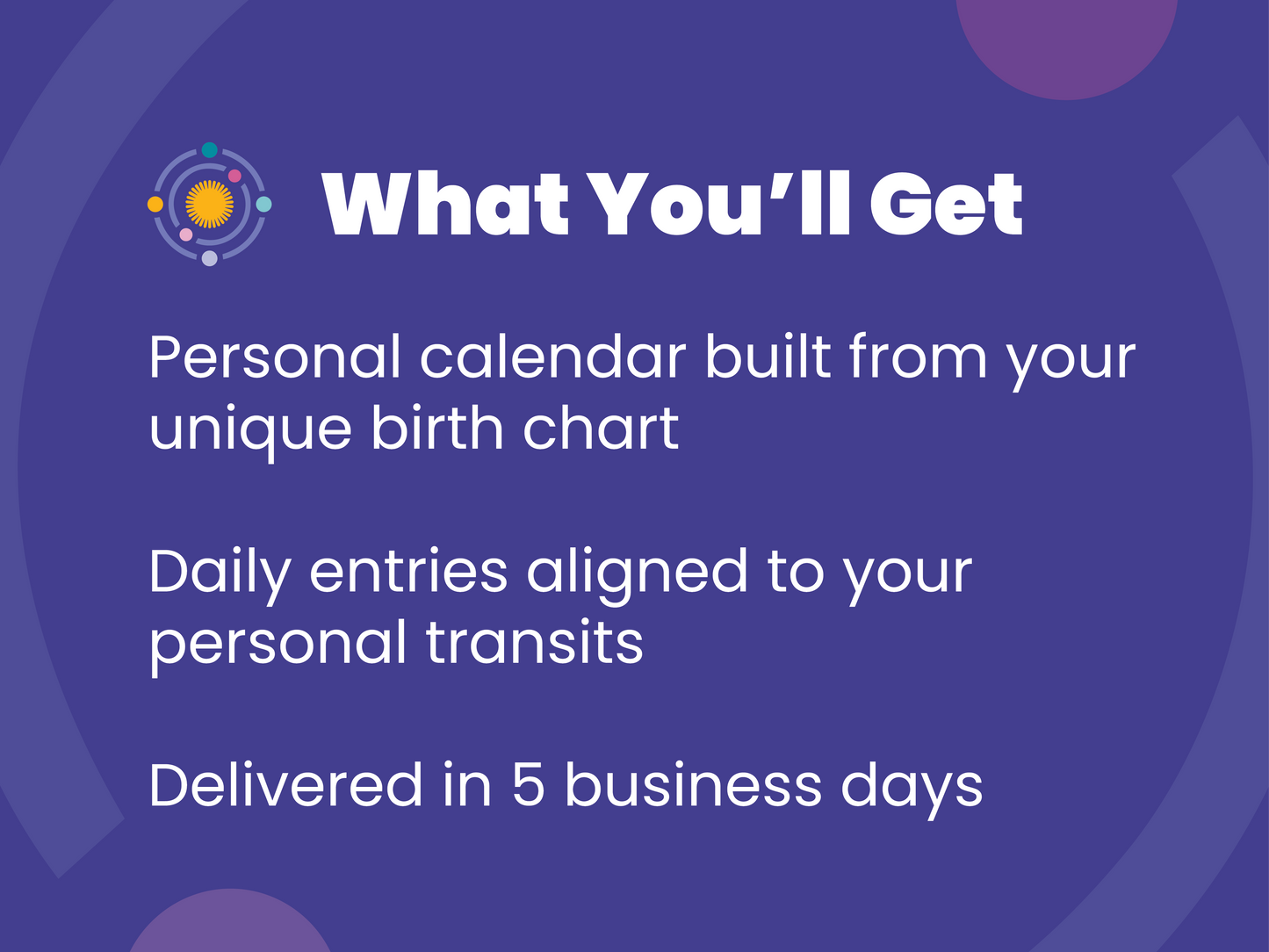 What You'll Get

Personal calendar built from your unique birth chart

Daily entries aligned to your personal transits

Delivered in 5 business days